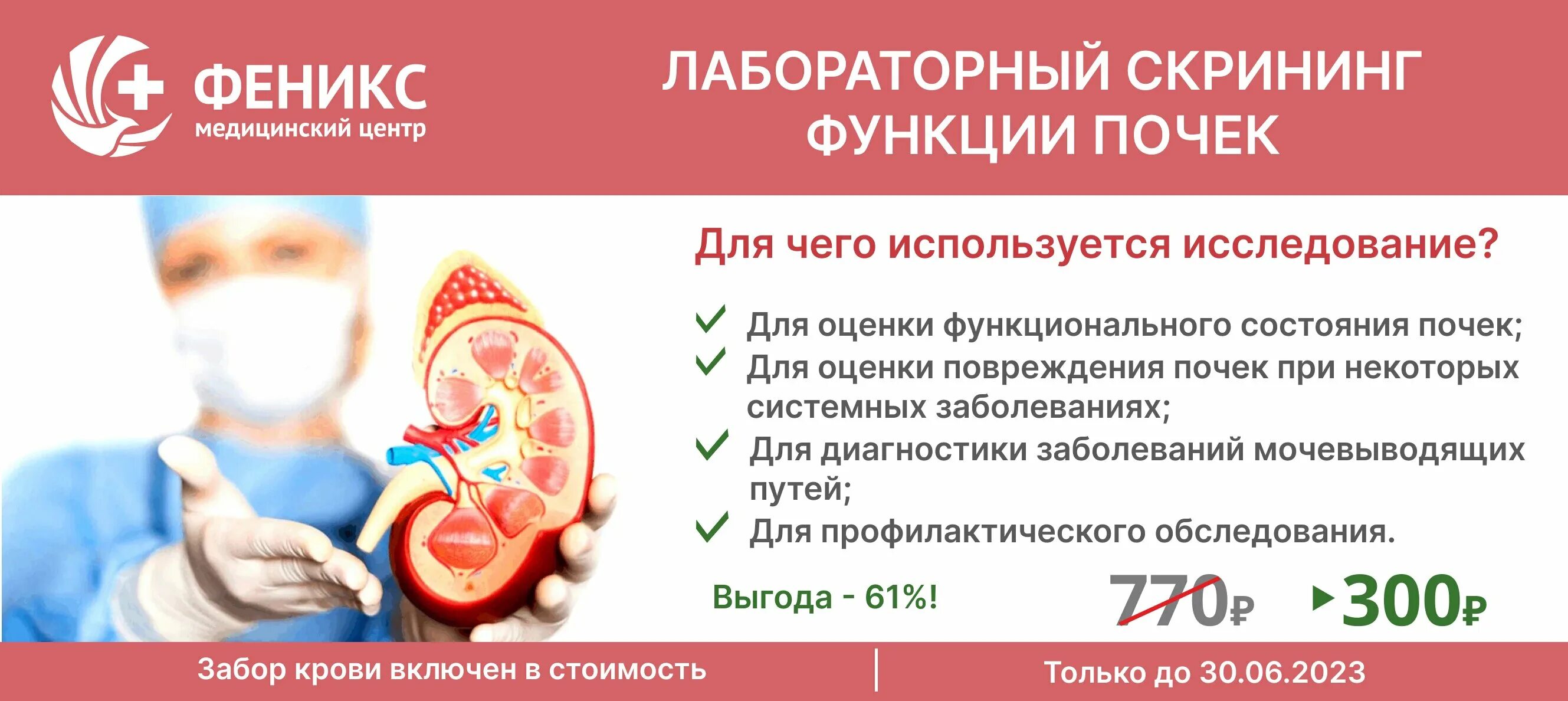 ФЕНИКС
медицинский центр

ЛАБОРАТОРНЫЙ СКРИНИНГ ФУНКЦИИ ПОЧЕК

Для чего используется исследование?

Для оценки функционального состояния почек;
Для оценки повреждения почек при некоторых системных заболеваниях;
Для диагностики заболеваний мочевыводящих путей;
Для профилактического обследования.

Выгода - 61%!

770₽ 300₽

Забор крови включен в стоимость

Только до 30.06.2023